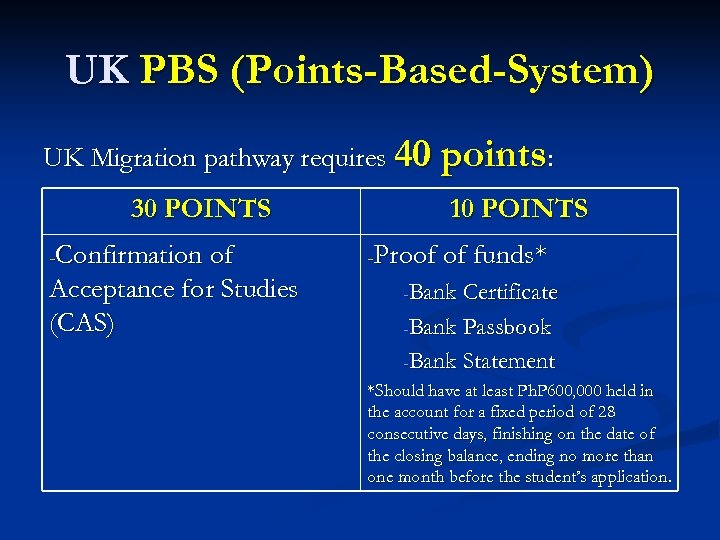 UK PBS (Points-Based-System)

UK Migration pathway requires 40 points:

| 30 POINTS | 10 POINTS |
|---|---|
| -Confirmation of Acceptance for Studies (CAS) | -Proof of funds* -Bank Certificate -Bank Passbook -Bank Statement *Should have at least PhP600,000 held in the account for a fixed period of 28 consecutive days, finishing on the date of the closing balance, ending no more than one month before the student's application. |